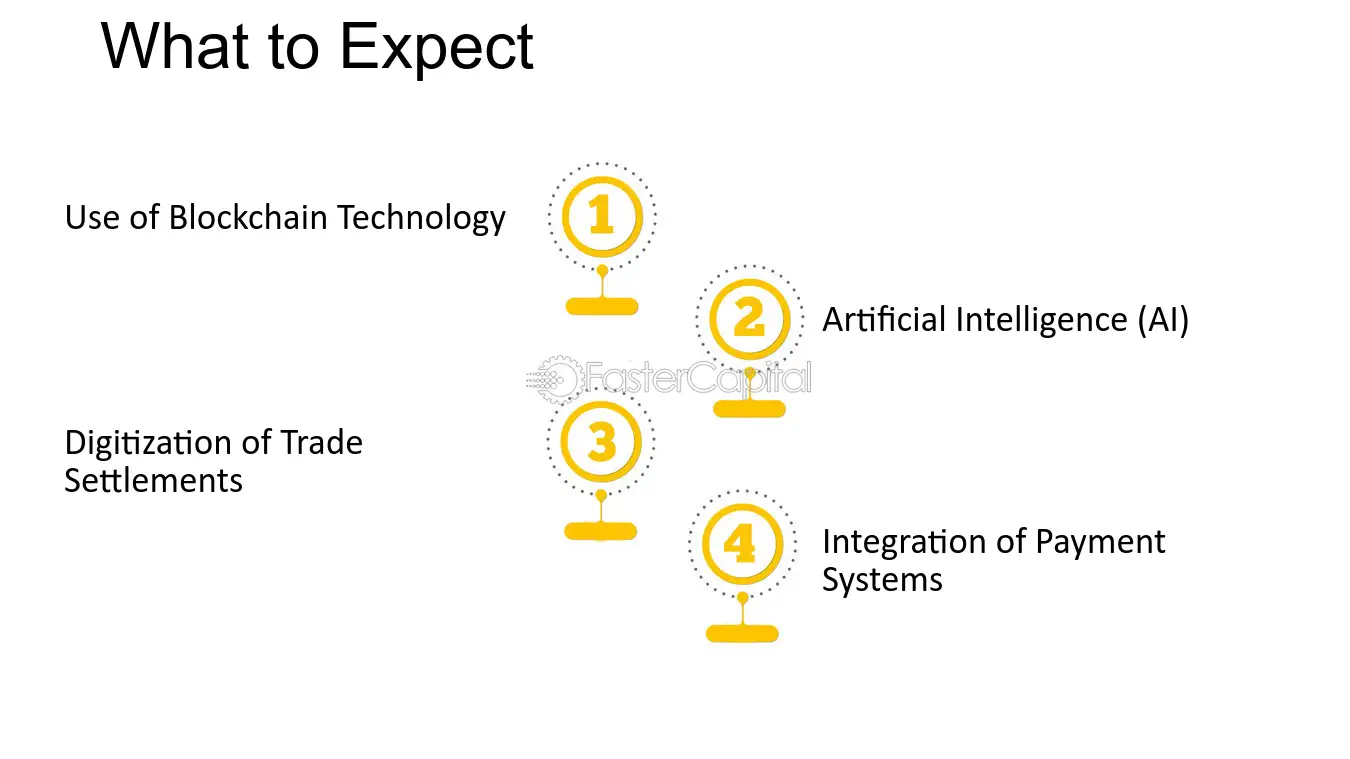 What to Expect

Use of Blockchain Technology

1

2

Artificial Intelligence (AI)

Digitization of Trade Settlements

3

4

Integration of Payment Systems

FasterCapital